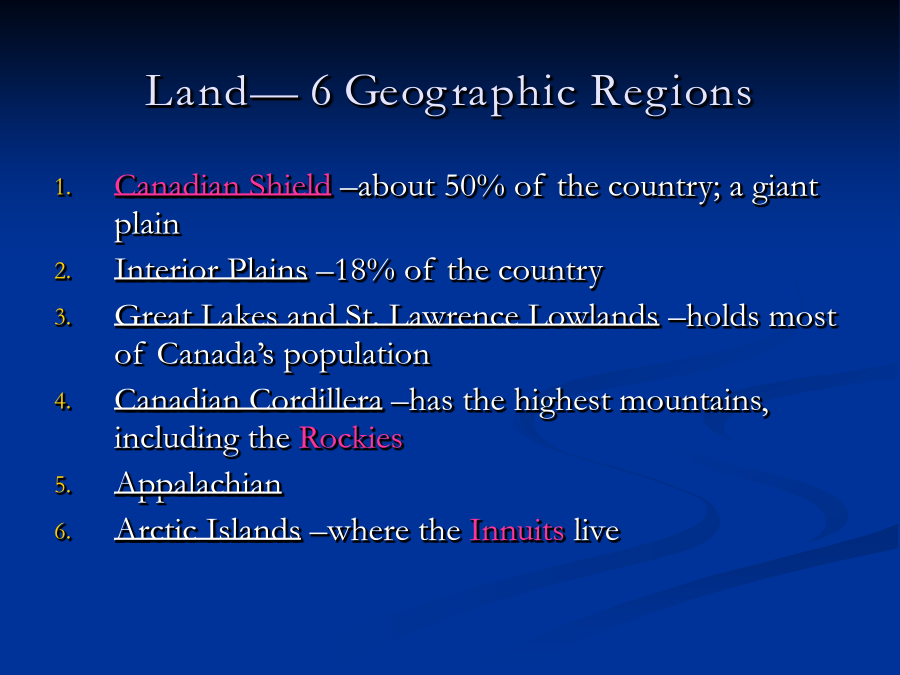 Land— 6 Geographic Regions

1. Canadian Shield –about 50% of the country; a giant plain
2. Interior Plains –18% of the country
3. Great Lakes and St. Lawrence Lowlands –holds most of Canada's population
4. Canadian Cordillera –has the highest mountains, including the Rockies
5. Appalachian
6. Arctic Islands –where the Innuits live